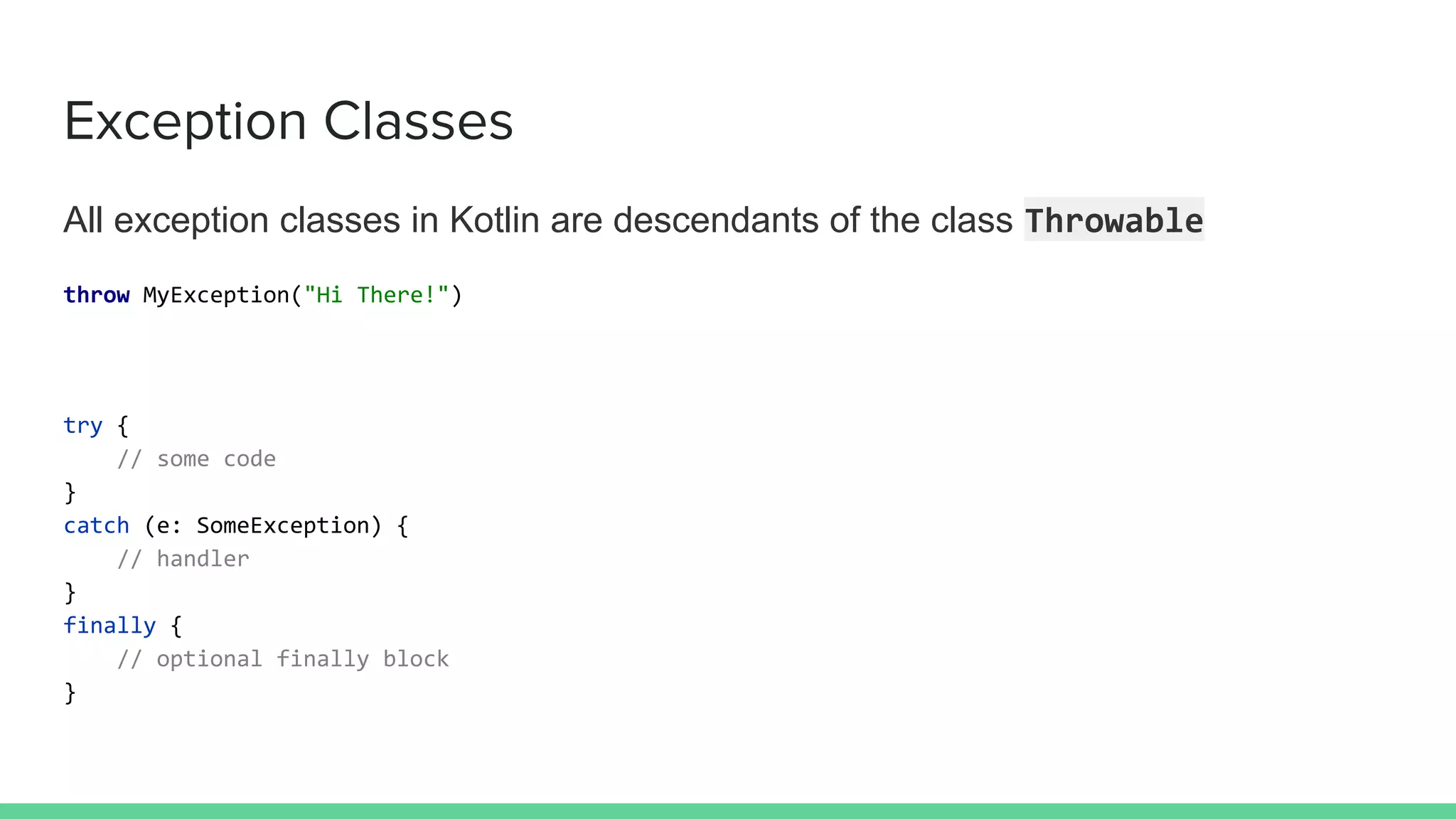 Exception Classes

All exception classes in Kotlin are descendants of the class Throwable

throw MyException("Hi There!")

try {
    // some code
}
catch (e: SomeException) {
    // handler
}
finally {
    // optional finally block
}